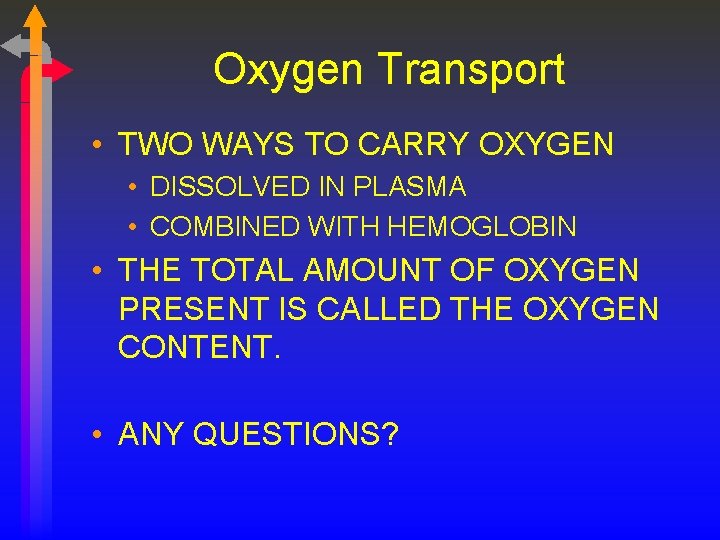 Oxygen Transport

• TWO WAYS TO CARRY OXYGEN
  • DISSOLVED IN PLASMA
  • COMBINED WITH HEMOGLOBIN
• THE TOTAL AMOUNT OF OXYGEN PRESENT IS CALLED THE OXYGEN CONTENT.

• ANY QUESTIONS?